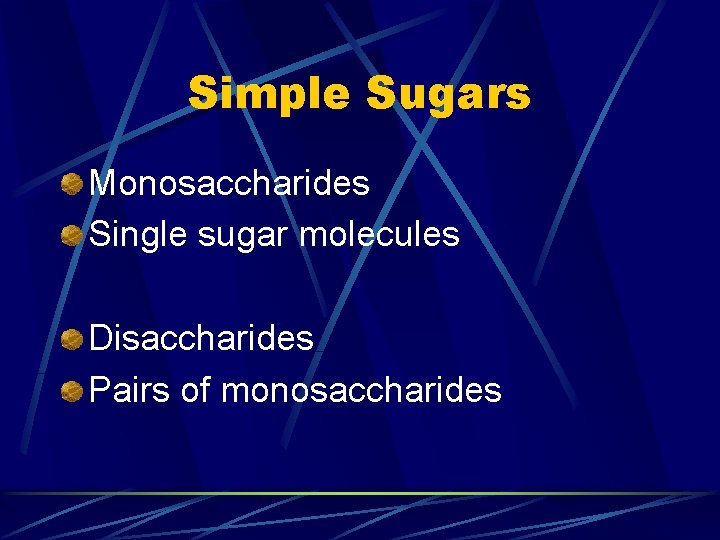 Simple Sugars

Monosaccharides
Single sugar molecules

Disaccharides
Pairs of monosaccharides